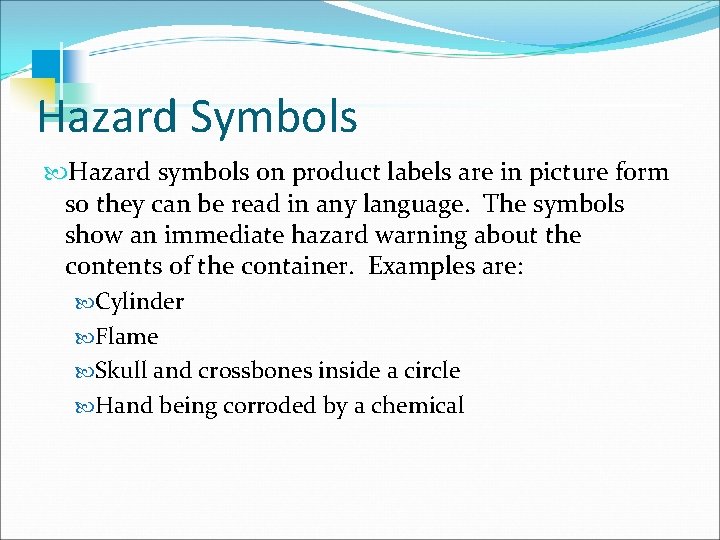 Hazard Symbols

Hazard symbols on product labels are in picture form so they can be read in any language. The symbols show an immediate hazard warning about the contents of the container. Examples are:

Cylinder

Flame

Skull and crossbones inside a circle

Hand being corroded by a chemical